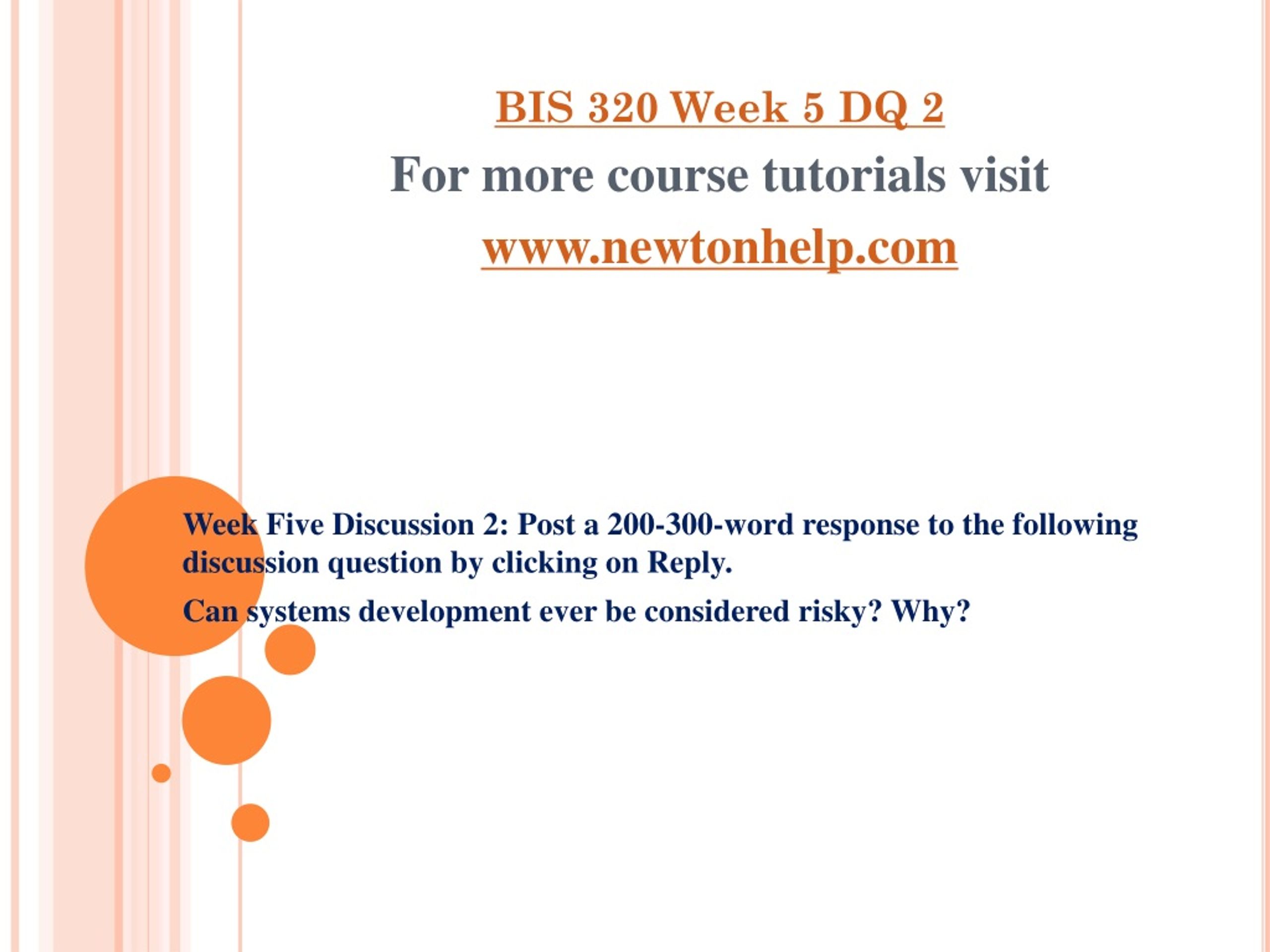 BIS 320 Week 5 DQ 2

For more course tutorials visit

www.newtonhelp.com

Week Five Discussion 2: Post a 200-300-word response to the following discussion question by clicking on Reply.

Can systems development ever be considered risky? Why?